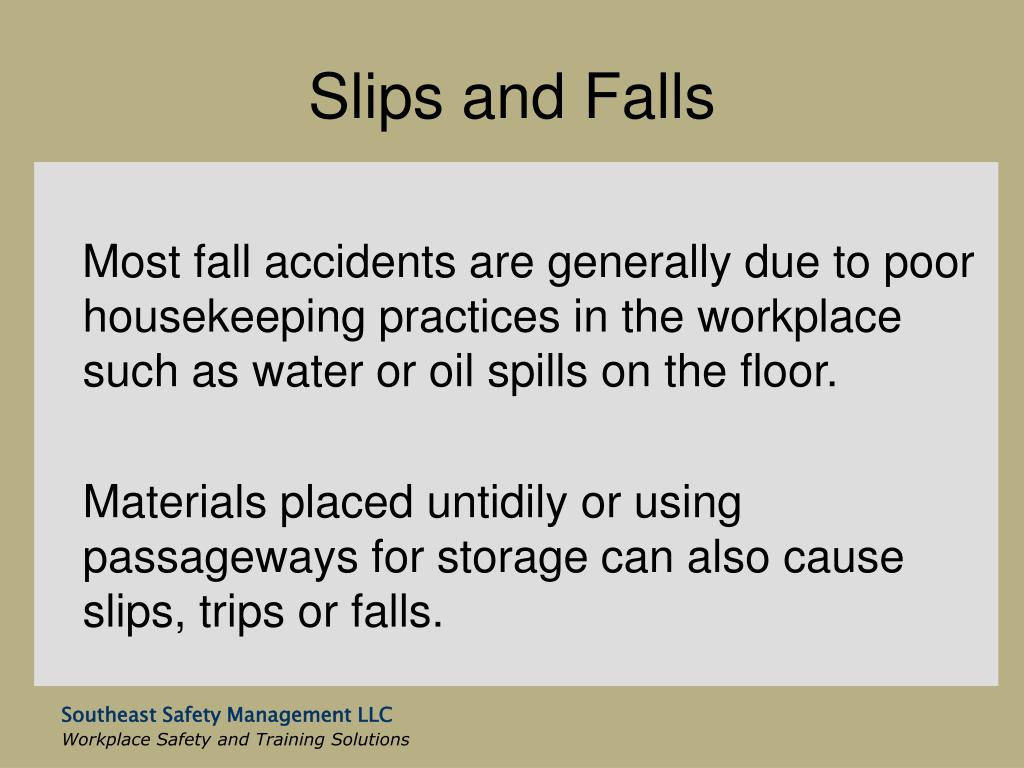 Slips and Falls

Most fall accidents are generally due to poor housekeeping practices in the workplace such as water or oil spills on the floor.

Materials placed untidily or using passageways for storage can also cause slips, trips or falls.

Southeast Safety Management LLC
Workplace Safety and Training Solutions